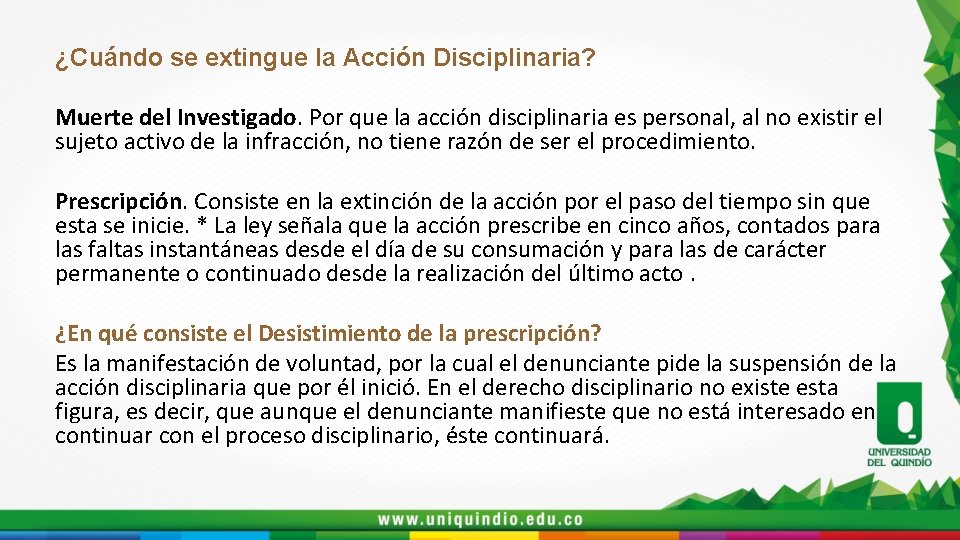 ¿Cuándo se extingue la Acción Disciplinaria?

Muerte del Investigado. Por que la acción disciplinaria es personal, al no existir el sujeto activo de la infracción, no tiene razón de ser el procedimiento.

Prescripción. Consiste en la extinción de la acción por el paso del tiempo sin que esta se inicie. * La ley señala que la acción prescribe en cinco años, contados para las faltas instantáneas desde el día de su consumación y para las de carácter permanente o continuado desde la realización del último acto .

¿En qué consiste el Desistimiento de la prescripción?
Es la manifestación de voluntad, por la cual el denunciante pide la suspensión de la acción disciplinaria que por él inició. En el derecho disciplinario no existe esta figura, es decir, que aunque el denunciante manifieste que no está interesado en continuar con el proceso disciplinario, éste continuará.

UNIVERSIDAD DEL QUINDÍO

www.uniquindio.edu.co